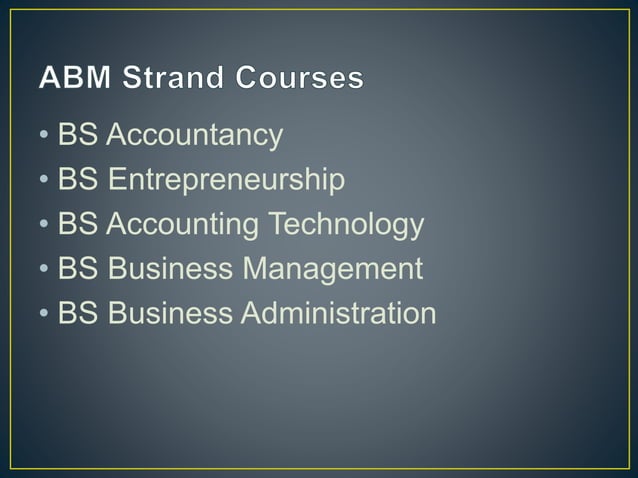 ABM Strand Courses

• BS Accountancy
• BS Entrepreneurship
• BS Accounting Technology
• BS Business Management
• BS Business Administration